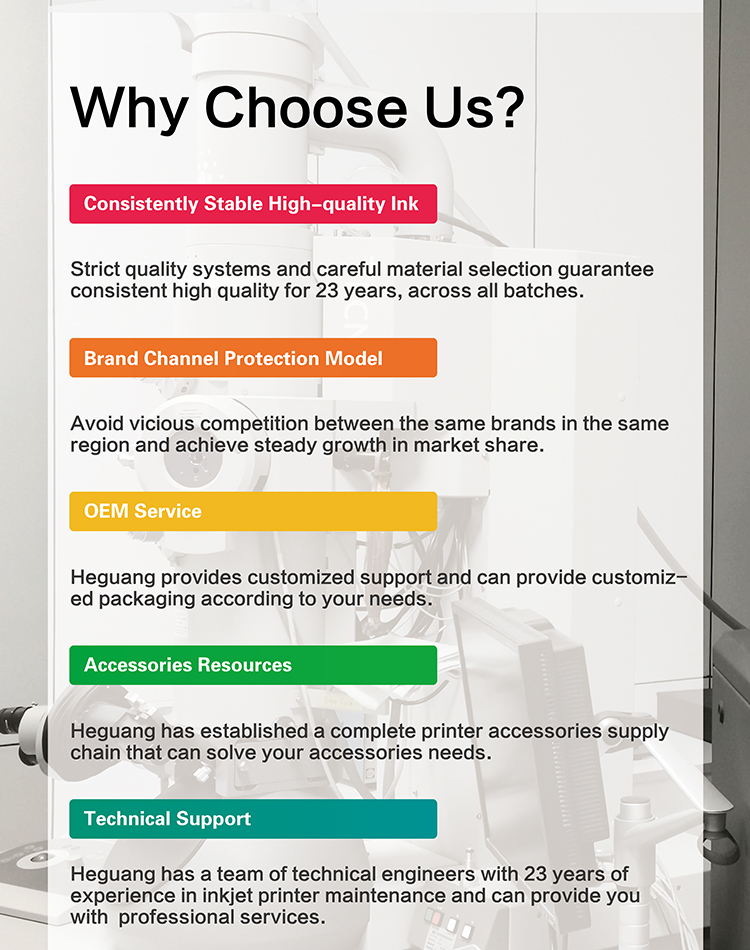 Why Choose Us?

Consistently Stable High-quality Ink

Strict quality systems and careful material selection guarantee consistent high quality for 23 years, across all batches.

Brand Channel Protection Model

Avoid vicious competition between the same brands in the same region and achieve steady growth in market share.

OEM Service

Heguang provides customized support and can provide customized packaging according to your needs.

Accessories Resources

Heguang has established a complete printer accessories supply chain that can solve your accessories needs.

Technical Support

Heguang has a team of technical engineers with 23 years of experience in inkjet printer maintenance and can provide you with professional services.